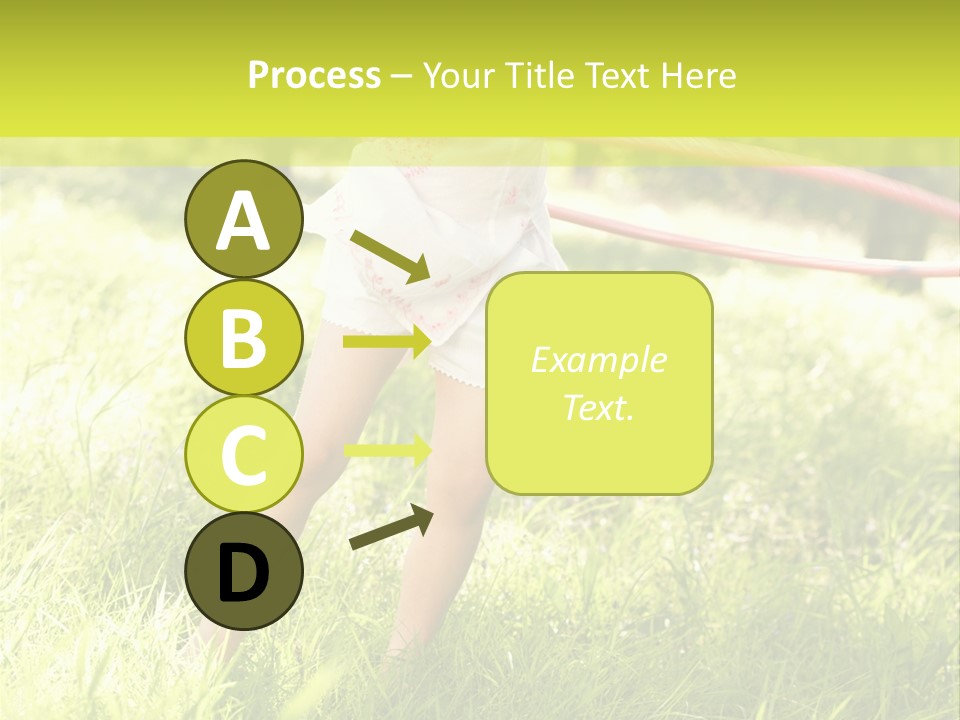 Process – Your Title Text Here

A

B

C

D

Example Text.